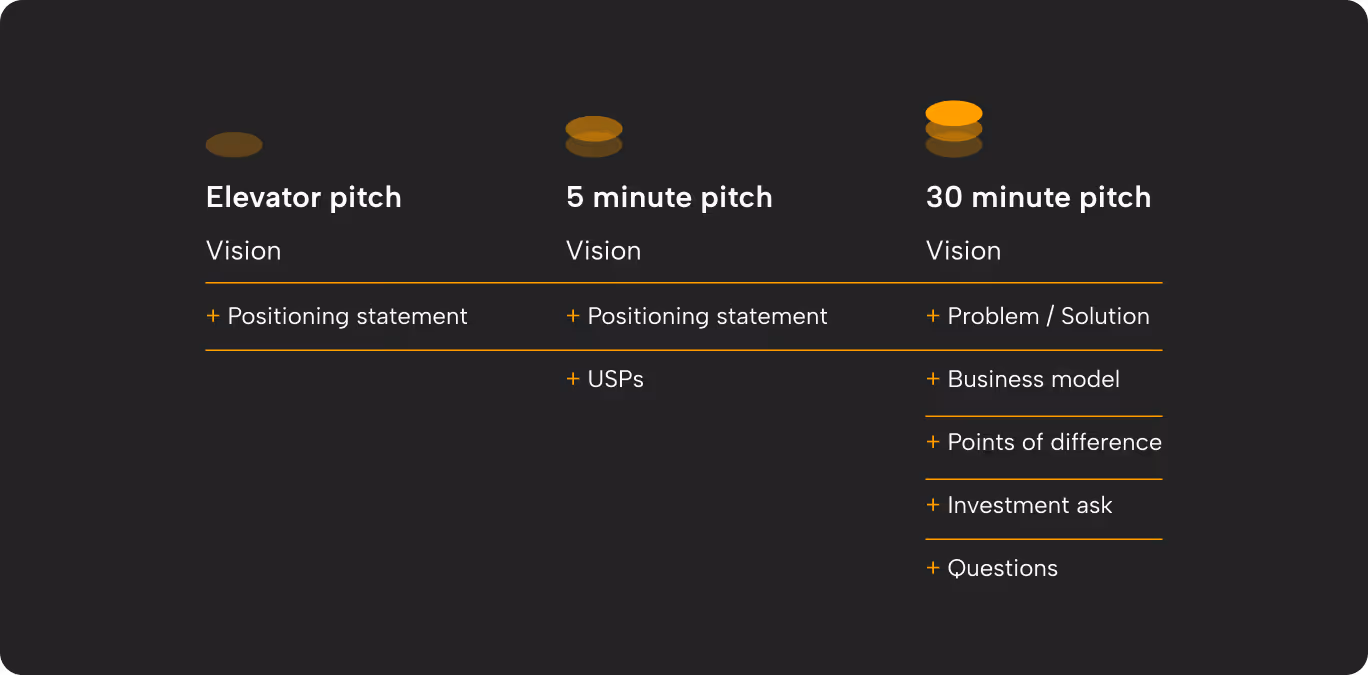 Elevator pitch

Vision

+ Positioning statement

5 minute pitch

Vision

+ Positioning statement

+ USPs

30 minute pitch

Vision

+ Problem / Solution

+ Business model

+ Points of difference

+ Investment ask

+ Questions